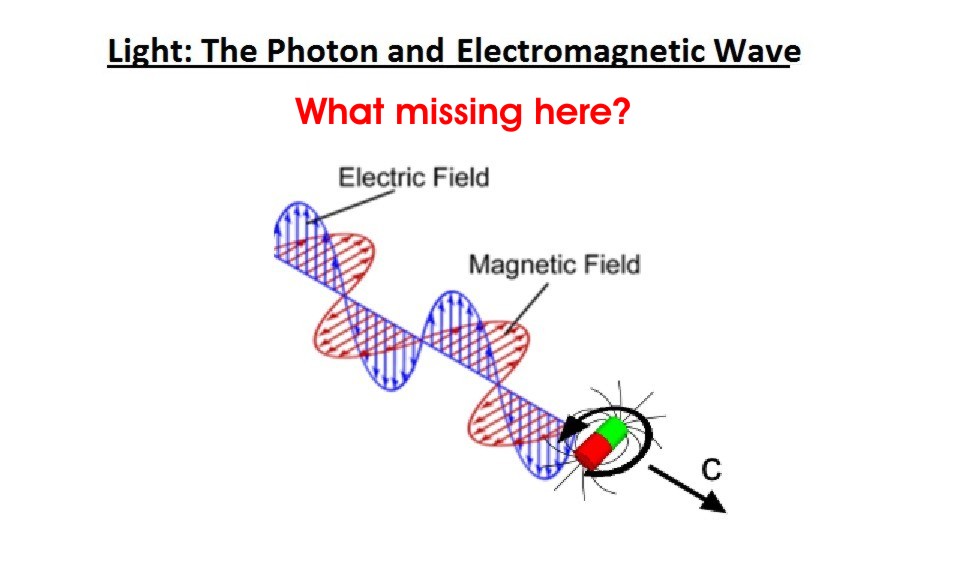 Light: The Photon and Electromagnetic Wave

What missing here?

Electric Field

Magnetic Field

C